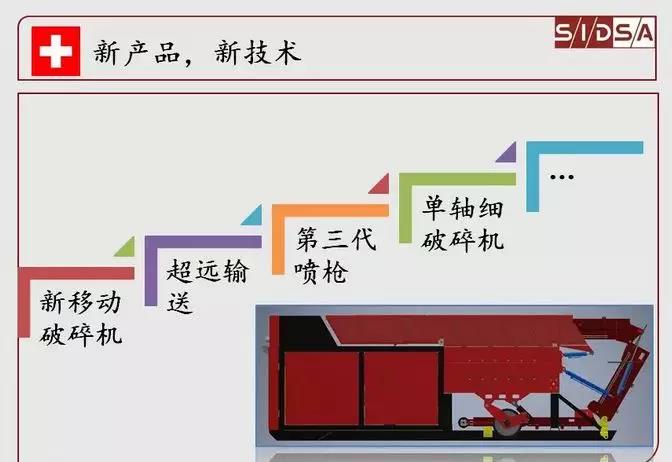 新产品，新技术

SIDSA

新移动破碎机

超远输送

第三代喷枪

单轴细破碎机

...